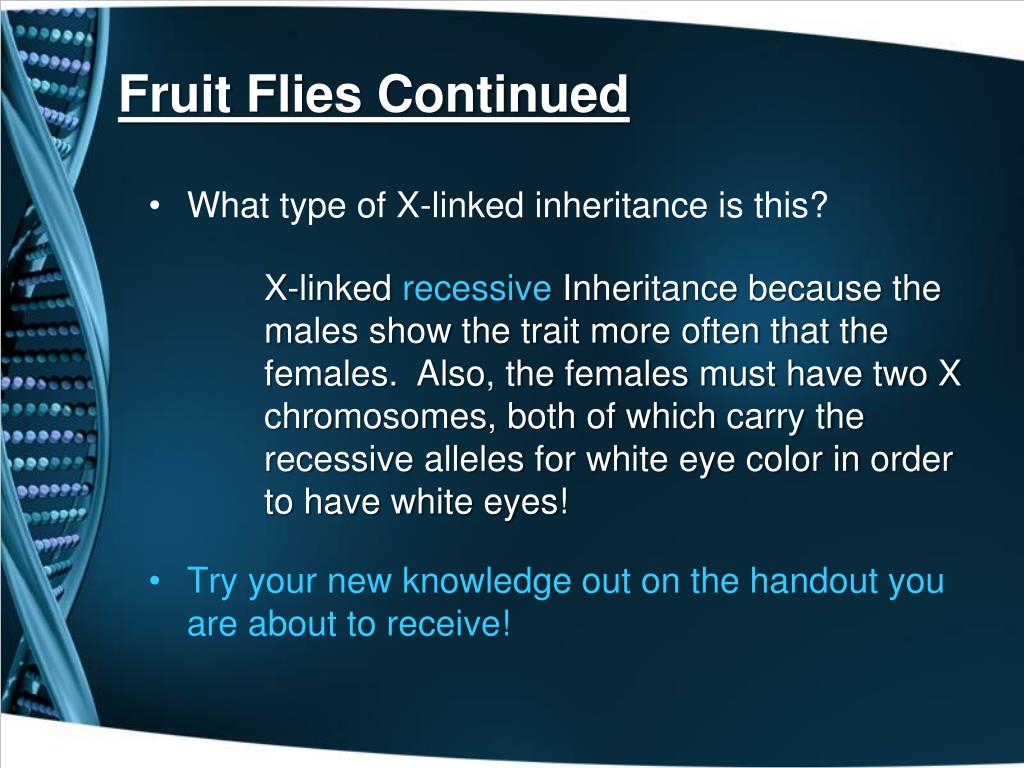 Fruit Flies Continued

• What type of X-linked inheritance is this?

X-linked recessive Inheritance because the males show the trait more often that the females. Also, the females must have two X chromosomes, both of which carry the recessive alleles for white eye color in order to have white eyes!

• Try your new knowledge out on the handout you are about to receive!